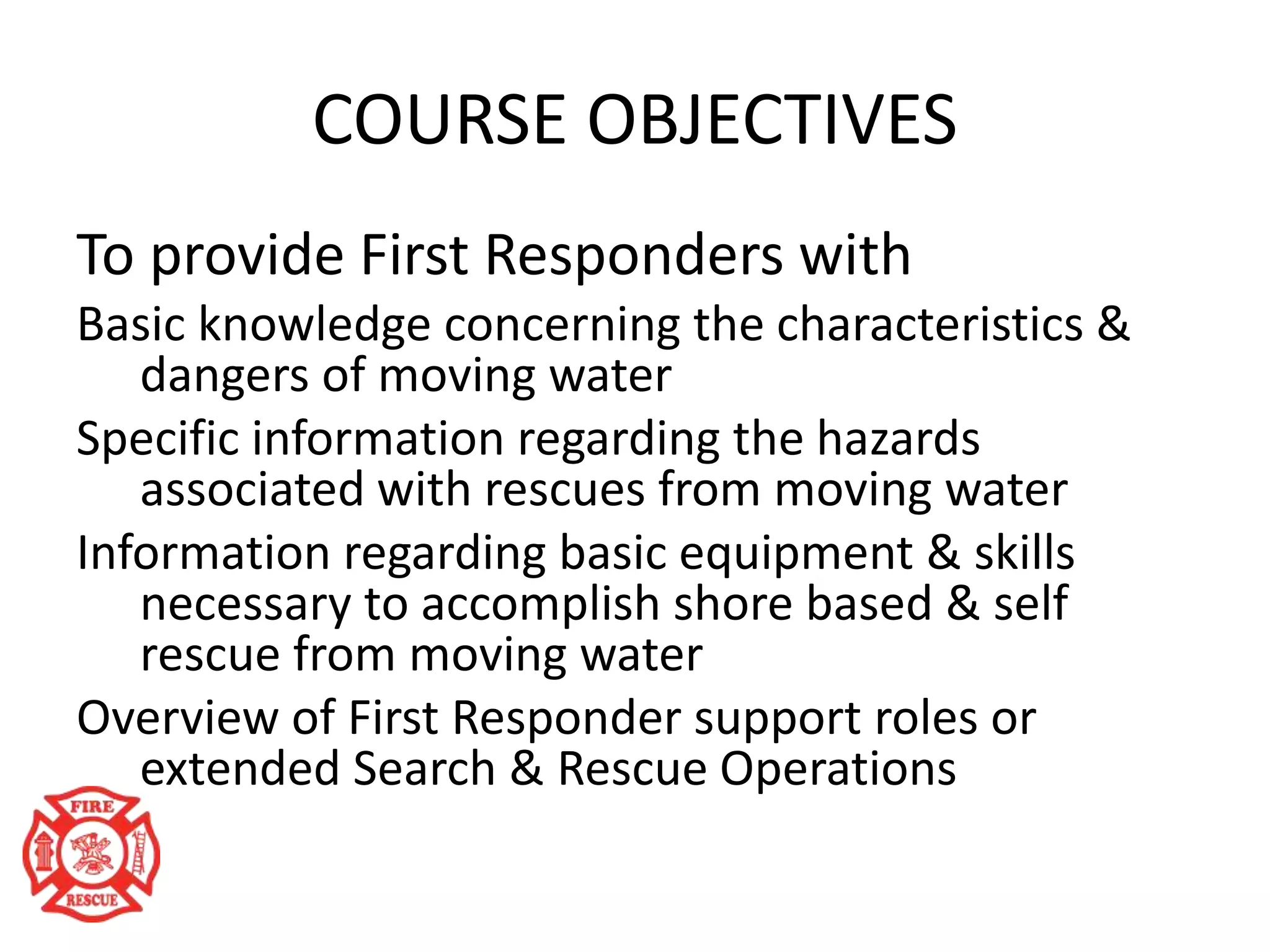 COURSE OBJECTIVES

To provide First Responders with

Basic knowledge concerning the characteristics & dangers of moving water

Specific information regarding the hazards associated with rescues from moving water

Information regarding basic equipment & skills necessary to accomplish shore based & self rescue from moving water

Overview of First Responder support roles or extended Search & Rescue Operations

FIRE
RESCUE